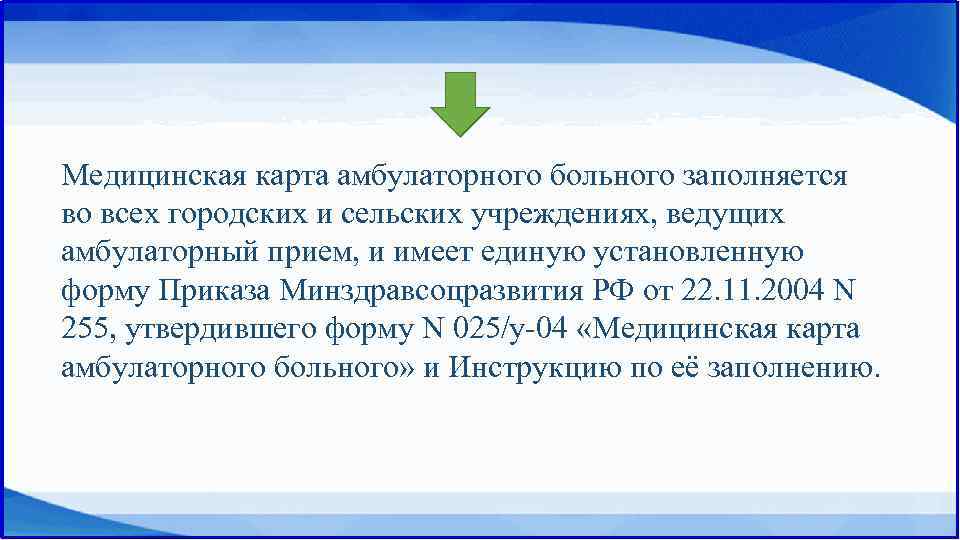 Медицинская карта амбулаторного больного заполняется во всех городских и сельских учреждениях, ведущих амбулаторный прием, и имеет единую установленную форму Приказа Минздравсоцразвития РФ от 22.11.2004 N 255, утвердившего форму N 025/у-04 «Медицинская карта амбулаторного больного» и Инструкцию по её заполнению.